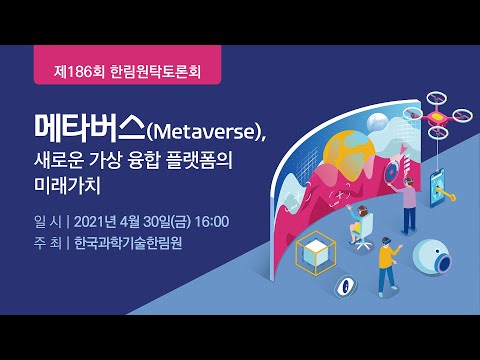 제186회 한림원탁토론회

메타버스(Metaverse), 새로운 가상 융합 플랫폼의 미래가치

일 시 | 2021년 4월 30일(금) 16:00
주 최 | 한국과학기술한림원